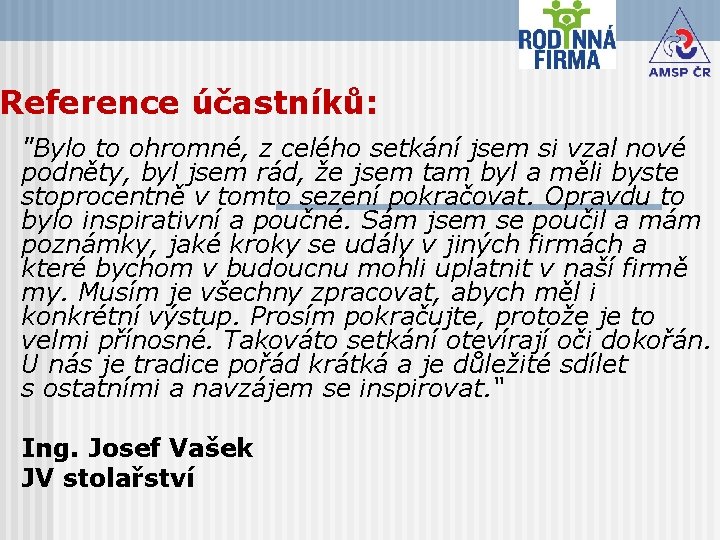 RODINNÁ FIRMA

AMSP ČR

Reference účastníků:

"Bylo to ohromné, z celého setkání jsem si vzal nové podněty, byl jsem rád, že jsem tam byl a měli byste stoprocentně v tomto sezení pokračovat. Opravdu to bylo inspirativní a poučné. Sám jsem se poučil a mám poznámky, jaké kroky se udály v jiných firmách a které bychom v budoucnu mohli uplatnit v naší firmě my. Musím je všechny zpracovat, abych měl i konkrétní výstup. Prosím pokračujte, protože je to velmi přínosné. Takováto setkání otevírají oči dokořán. U nás je tradice pořád krátká a je důležité sdílet s ostatními a navzájem se inspirovat."

Ing. Josef Vašek
JV stolařství